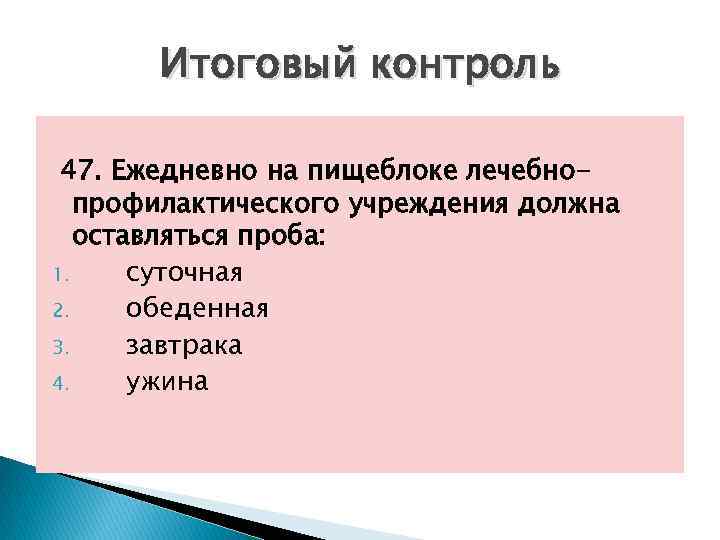 Итоговый контроль

47. Ежедневно на пищеблоке лечебно-профилактического учреждения должна оставляться проба:

1. суточная
2. обеденная
3. завтрака
4. ужина